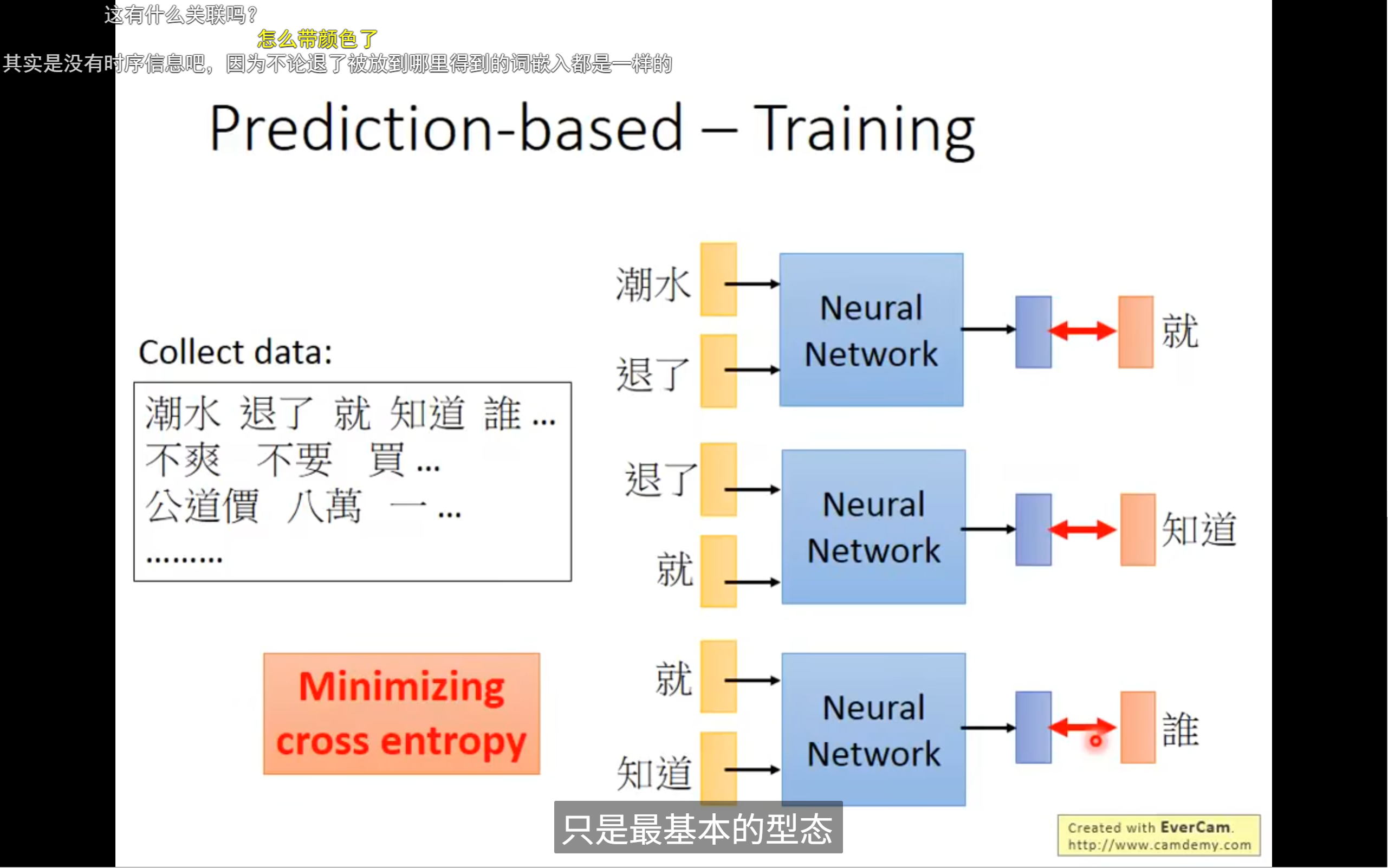 这有什么关联吗？
怎么带颜色了
其实是没有时序信息吧，因为不论退了被放到哪里得到的词嵌入都是一样的

Prediction-based – Training

Collect data:

潮水 退了 就 知道 誰 …
不爽 不要 買 …
公道價 八萬 一 …
………

Minimizing cross entropy

潮水
退了
Neural Network
就

退了
就
Neural Network
知道

就
知道
Neural Network
誰

只是最基本的型态

Created with EverCam.
http://www.camdemy.com